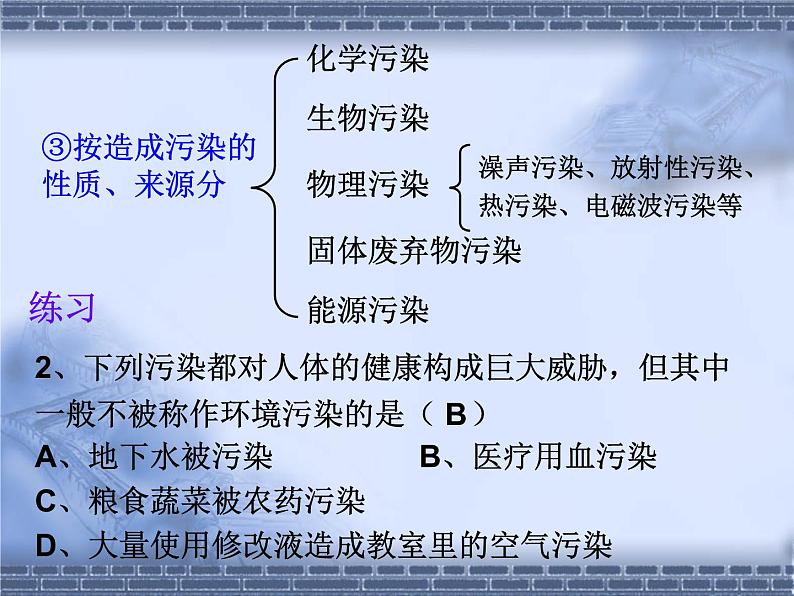 ③按造成污染的性质、来源分

化学污染

生物污染

物理污染

澡声污染、放射性污染、热污染、电磁波污染等

固体废弃物污染

能源污染

练习

2、下列污染都对人体的健康构成巨大威胁，但其中一般不被称作环境污染的是（ B ）

A、地下水被污染

B、医疗用血污染

C、粮食蔬菜被农药污染

D、大量使用修改液造成教室里的空气污染